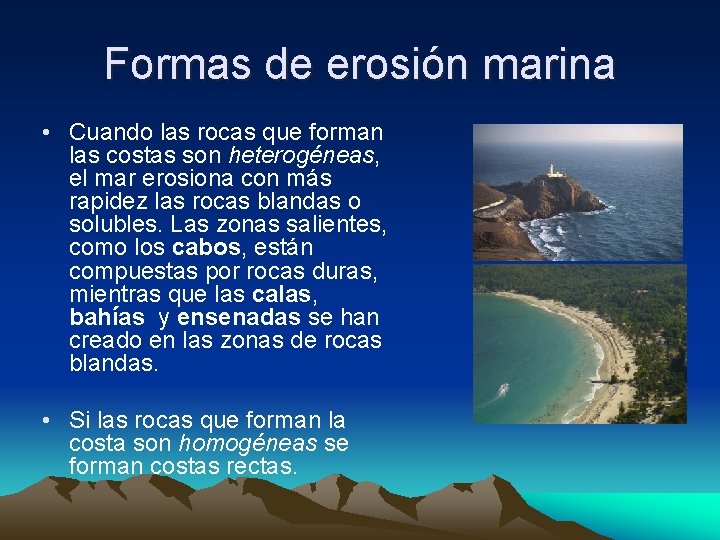 Formas de erosión marina

• Cuando las rocas que forman las costas son heterogéneas, el mar erosiona con más rapidez las rocas blandas o solubles. Las zonas salientes, como los cabos, están compuestas por rocas duras, mientras que las calas, bahías y ensenadas se han creado en las zonas de rocas blandas.

• Si las rocas que forman la costa son homogéneas se forman costas rectas.